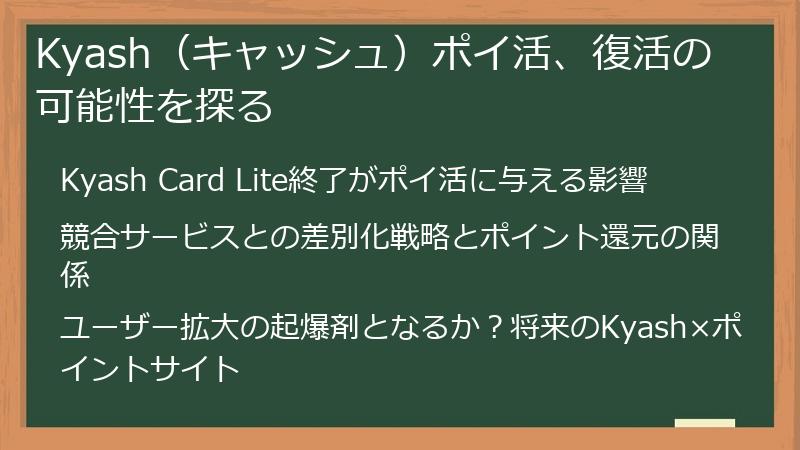 Kyash（キャッシュ）ポイ活、復活の可能性を探る

Kyash Card Lite終了がポイ活に与える影響

競合サービスとの差別化戦略とポイント還元の関係

ユーザー拡大の起爆剤となるか？将来のKyash×ポイントサイト